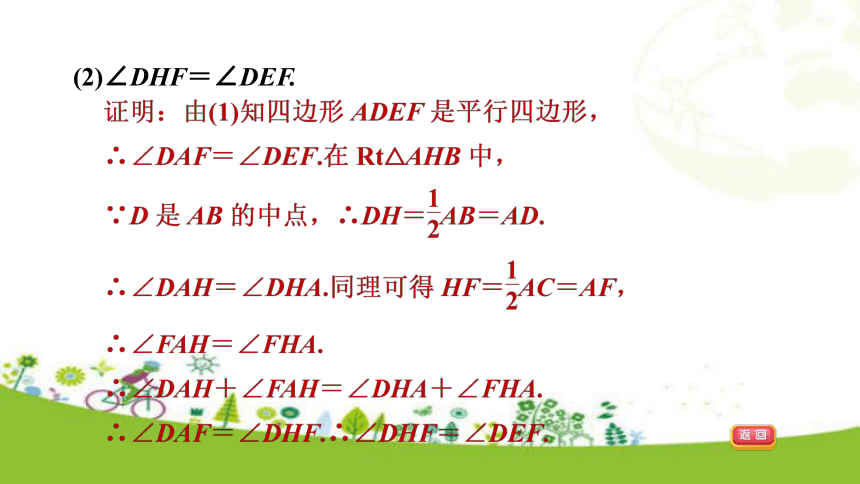 (2)$\angle DHF=\angle DEF$.

证明：由(1)知四边形 $ADEF$ 是平行四边形，

$\therefore \angle DAF=\angle DEF$.在 $Rt\triangle AHB$ 中，

$\because D$ 是 $AB$ 的中点，$\therefore DH=\frac{1}{2}AB=AD$.

$\therefore \angle DAH=\angle DHA$.同理可得 $HF=\frac{1}{2}AC=AF$，

$\therefore \angle FAH=\angle FHA$.

$\therefore \angle DAH+\angle FAH=\angle DHA+\angle FHA$.

$\therefore \angle DAF=\angle DHF$.$\therefore \angle DHF=\angle DEF$.

返回